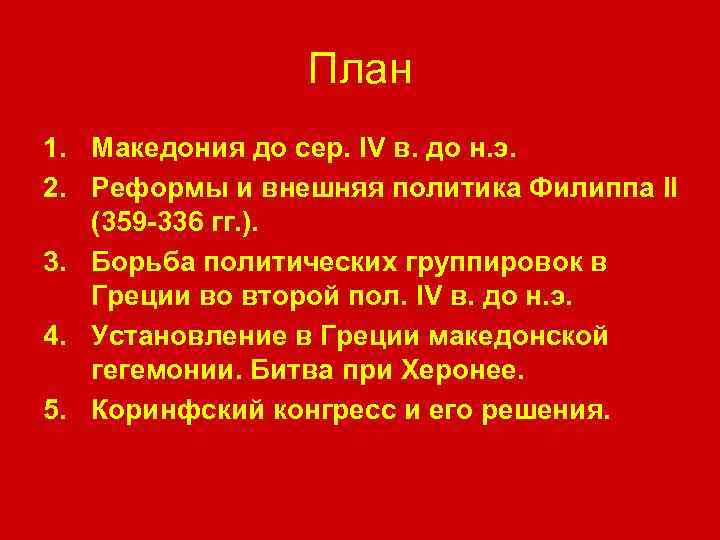 План

1. Македония до сер. IV в. до н.э.
2. Реформы и внешняя политика Филиппа II (359-336 гг.).
3. Борьба политических группировок в Греции во второй пол. IV в. до н.э.
4. Установление в Греции македонской гегемонии. Битва при Херонее.
5. Коринфский конгресс и его решения.